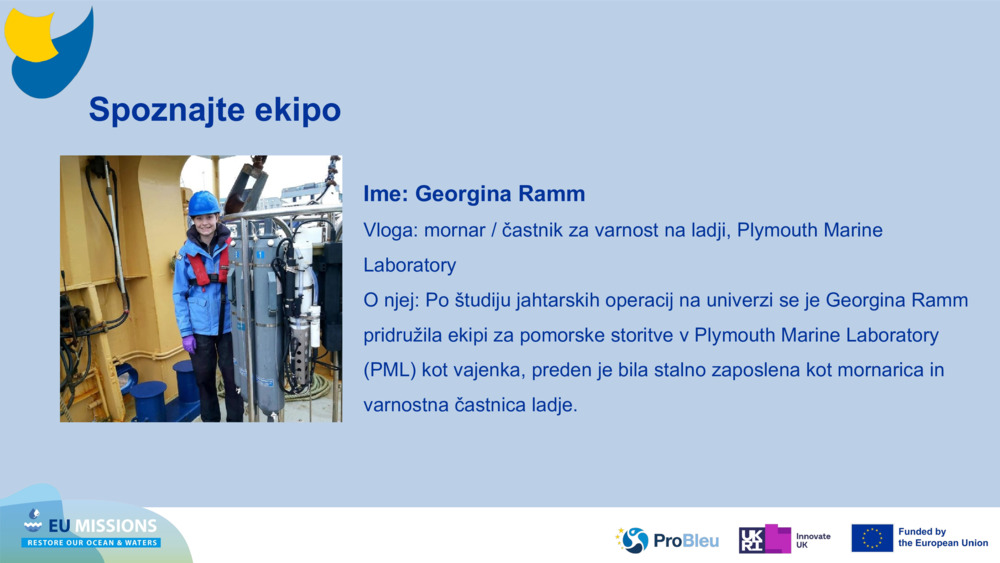 Spoznajte ekipo

Ime: Georgina Ramm

Vloga: mornar / častnik za varnost na ladji, Plymouth Marine Laboratory

O njej: Po študiju jahtarskih operacij na univerzi se je Georgina Ramm pridružila ekipi za pomorske storitve v Plymouth Marine Laboratory (PML) kot vajenka, preden je bila stalno zaposlena kot mornarica in varnostna častnica ladje.

EU MISSIONS
RESTORE OUR OCEAN & WATERS

ProBleu

UKRI Innovate UK

Funded by the European Union